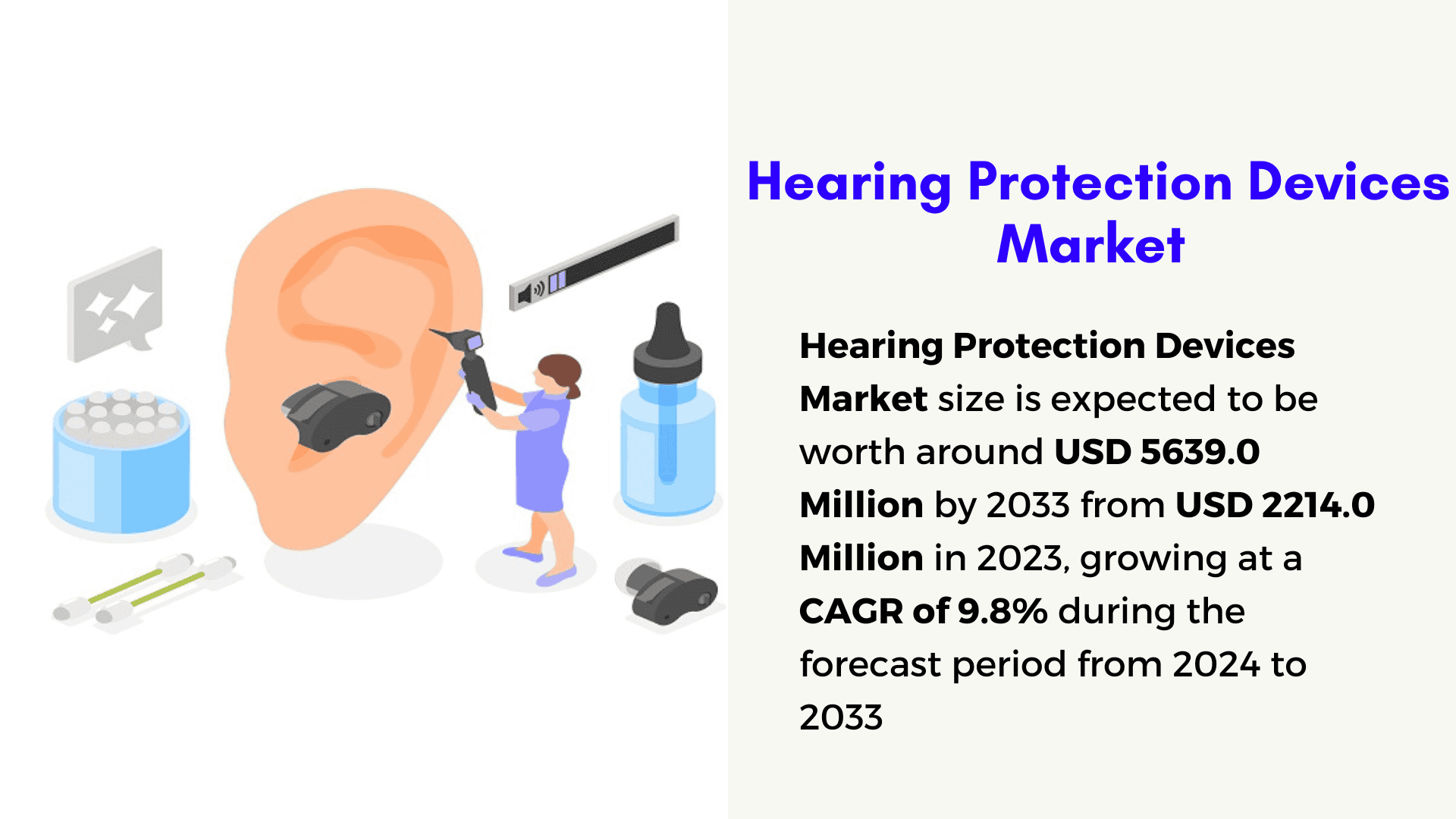 Hearing Protection Devices Market

Hearing Protection Devices Market size is expected to be worth around USD 5639.0 Million by 2033 from USD 2214.0 Million in 2023, growing at a CAGR of 9.8% during the forecast period from 2024 to 2033